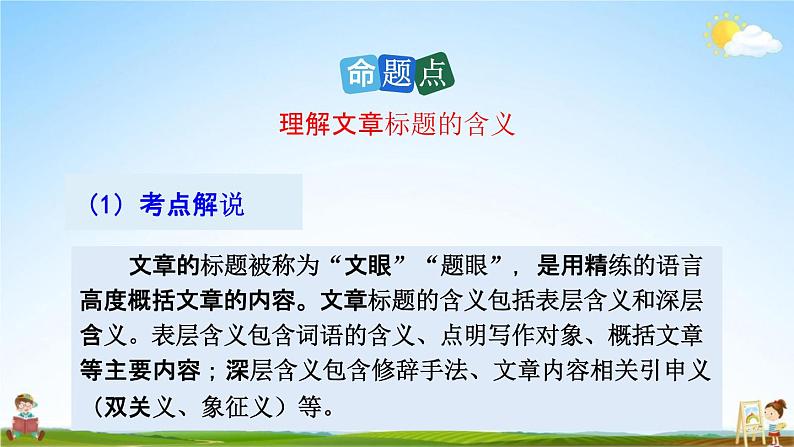 命题点

理解文章标题的含义

（1）考点解说

文章的标题被称为“文眼”“题眼”，是用精练的语言高度概括文章的内容。文章标题的含义包括表层含义和深层含义。表层含义包含词语的含义、点明写作对象、概括文章等主要内容；深层含义包含修辞手法、文章内容相关引申义（双关义、象征义）等。